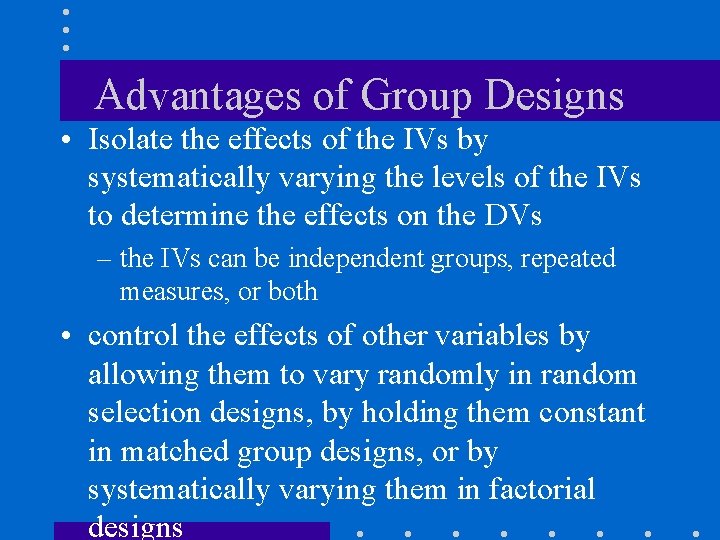 Advantages of Group Designs

• Isolate the effects of the IVs by systematically varying the levels of the IVs to determine the effects on the DVs

– the IVs can be independent groups, repeated measures, or both

• control the effects of other variables by allowing them to vary randomly in random selection designs, by holding them constant in matched group designs, or by systematically varying them in factorial designs